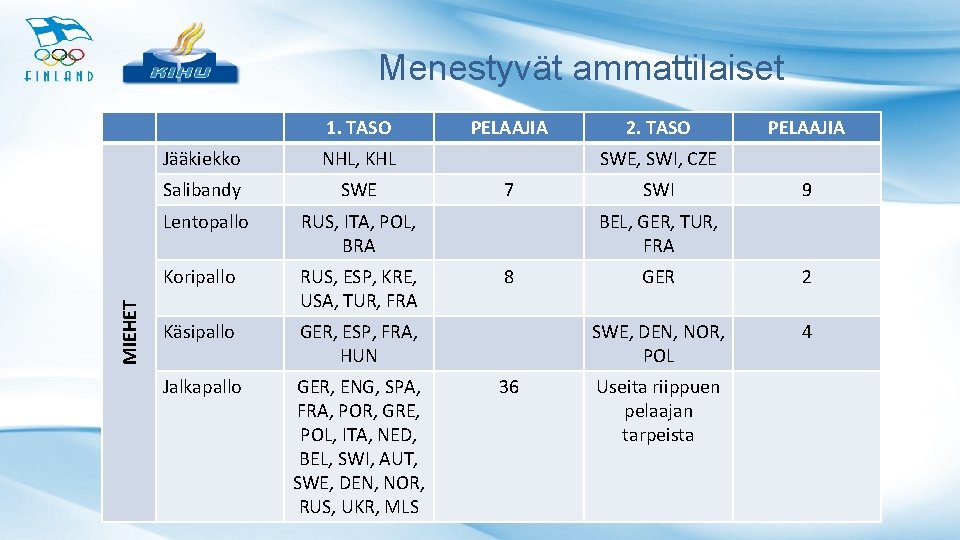 FINLAND

KIHU

Menestyvät ammattilaiset

| | | 1. TASO | PELAAJIA | 2. TASO | PELAAJIA |
|---|---|---|---|---|---|
| MIEHET | Jääkiekko | NHL, KHL | | SWE, SWI, CZE | |
| | Salibandy | SWE | 7 | SWI | 9 |
| | Lentopallo | RUS, ITA, POL, BRA | | BEL, GER, TUR, FRA | |
| | Koripallo | RUS, ESP, KRE, USA, TUR, FRA | 8 | GER | 2 |
| | Käsipallo | GER, ESP, FRA, HUN | | SWE, DEN, NOR, POL | 4 |
| | Jalkapallo | GER, ENG, SPA, FRA, POR, GRE, POL, ITA, NED, BEL, SWI, AUT, SWE, DEN, NOR, RUS, UKR, MLS | 36 | Useita riippuen pelaajan tarpeista | |